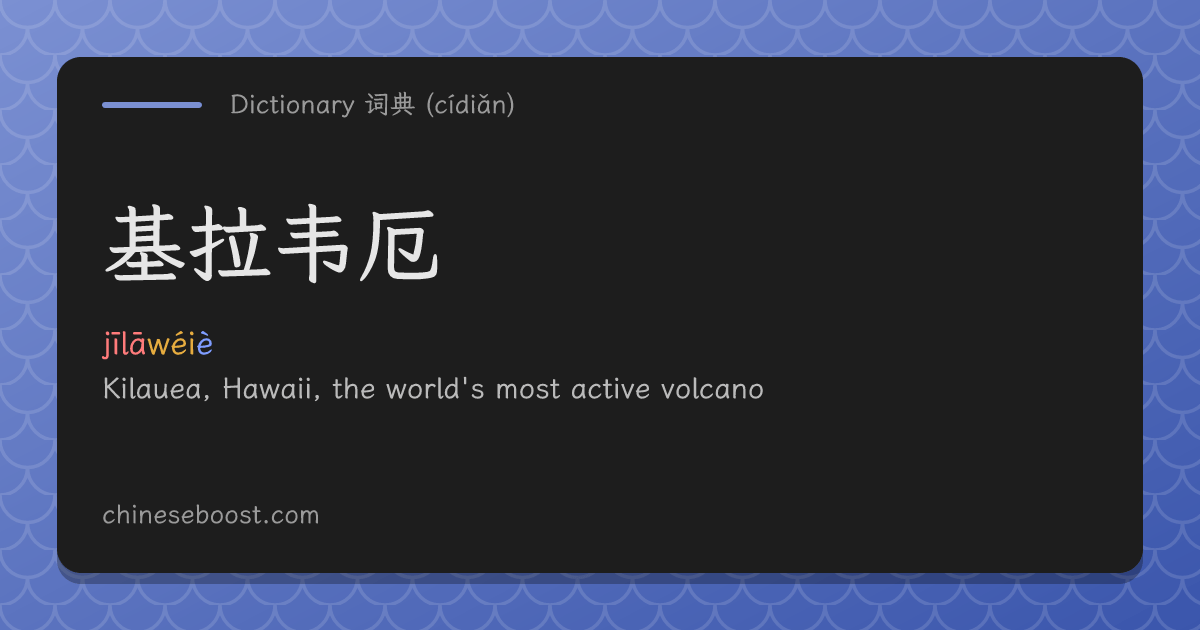 Dictionary 词典 (cídiǎn)

基拉韦厄

jīlāwéiè

Kilauea, Hawaii, the world's most active volcano

chineseboost.com